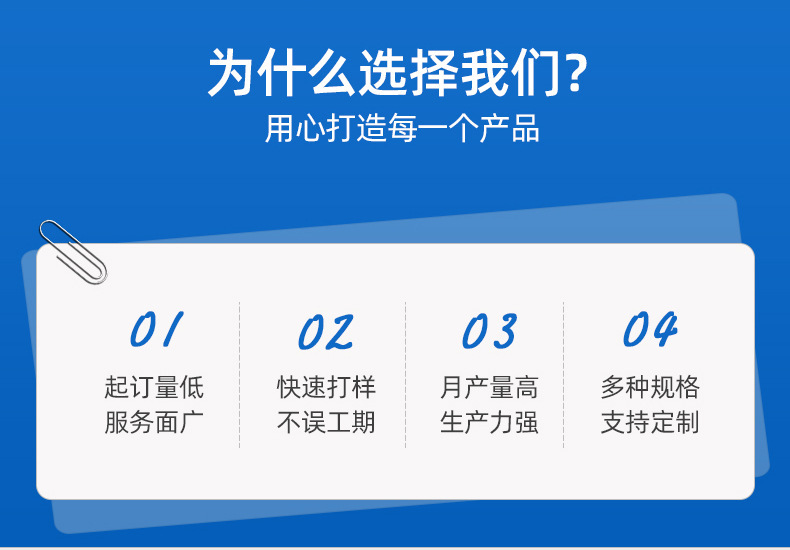 为什么选择我们?
用心打造每一个产品

01
起订量低
服务面广

02
快速打样
不误工期

03
月产量高
生产力强

04
多种规格
支持定制